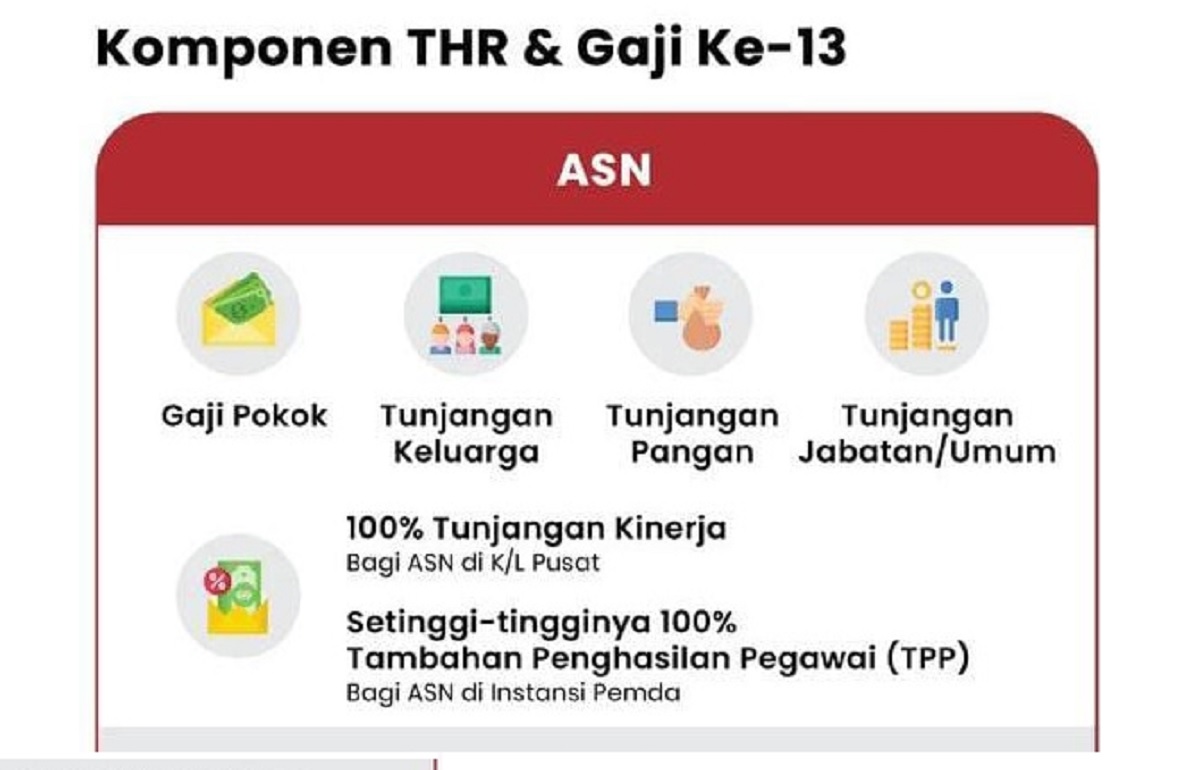 Komponen THR & Gaji Ke-13

ASN

Gaji Pokok

Tunjangan Keluarga

Tunjangan Pangan

Tunjangan Jabatan/Umum

100% Tunjangan Kinerja
Bagi ASN di K/L Pusat

Setinggi-tingginya 100% Tambahan Penghasilan Pegawai (TPP)
Bagi ASN di Instansi Pemda